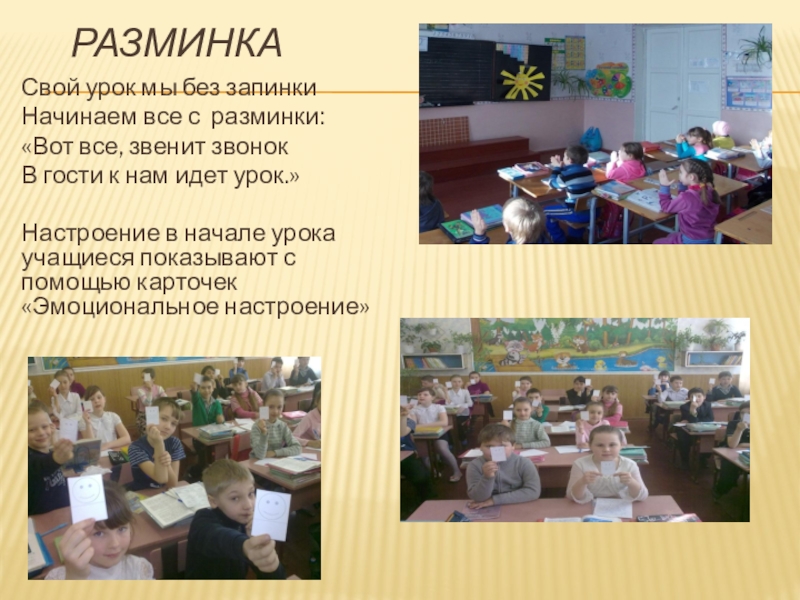 РАЗМИНКА

Свой урок мы без запинки
Начинаем все с разминки:
«Вот все, звенит звонок
В гости к нам идет урок.»

Настроение в начале урока учащиеся показывают с помощью карточек «Эмоциональное настроение»